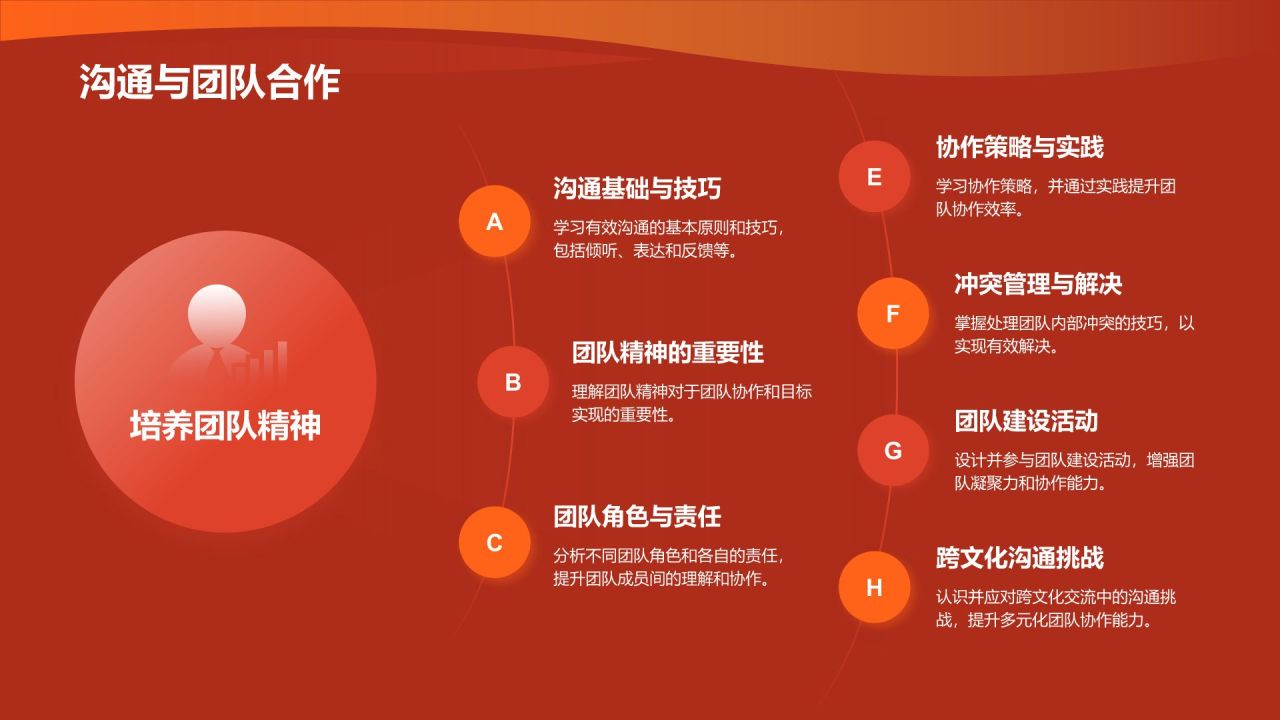 沟通与团队合作

培养团队精神

A
沟通基础与技巧
学习有效沟通的基本原则和技巧，包括倾听、表达和反馈等。

B
团队精神的重要性
理解团队精神对于团队协作和目标实现的重要性。

C
团队角色与责任
分析不同团队角色和各自的责任，提升团队成员间的理解和协作。

E
协作策略与实践
学习协作策略，并通过实践提升团队协作效率。

F
冲突管理与解决
掌握处理团队内部冲突的技巧，以实现有效解决。

G
团队建设活动
设计并参与团队建设活动，增强团队凝聚力和协作能力。

H
跨文化沟通挑战
认识并应对跨文化交流中的沟通挑战，提升多元化团队协作能力。